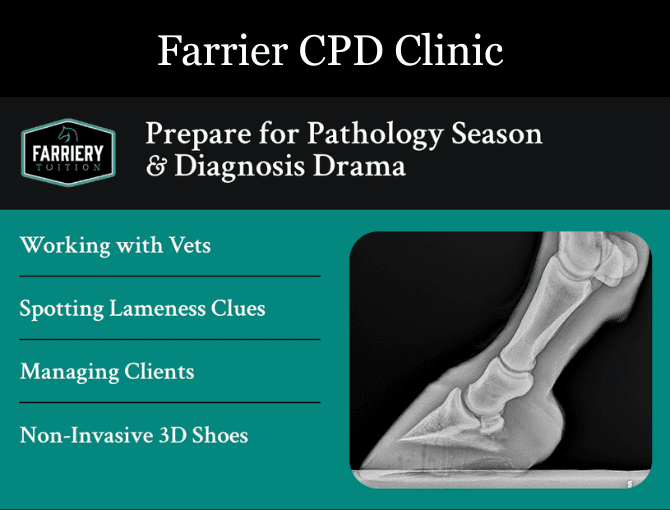 Farrier CPD Clinic

FARRIERY TUITION

Prepare for Pathology Season & Diagnosis Drama

Working with Vets

Spotting Lameness Clues

Managing Clients

Non-Invasive 3D Shoes